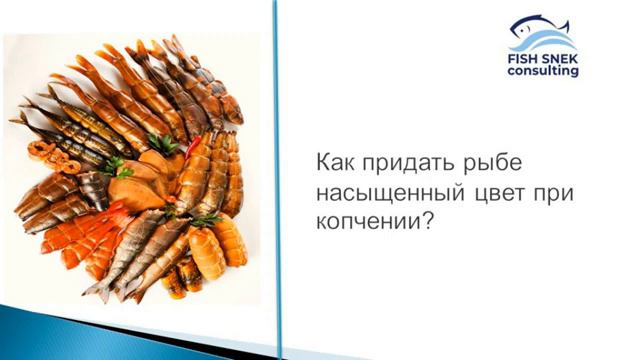 FISH SNEK
consulting

Как придать рыбе насыщенный цвет при копчении?